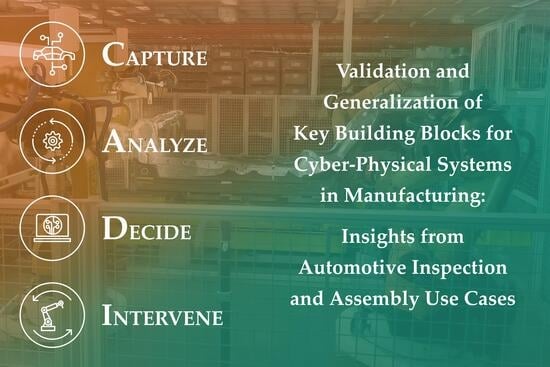 CAPTURE

ANALYZE

DECIDE

INTERVENE

Validation and Generalization of Key Building Blocks for Cyber-Physical Systems in Manufacturing:

Insights from Automotive Inspection and Assembly Use Cases